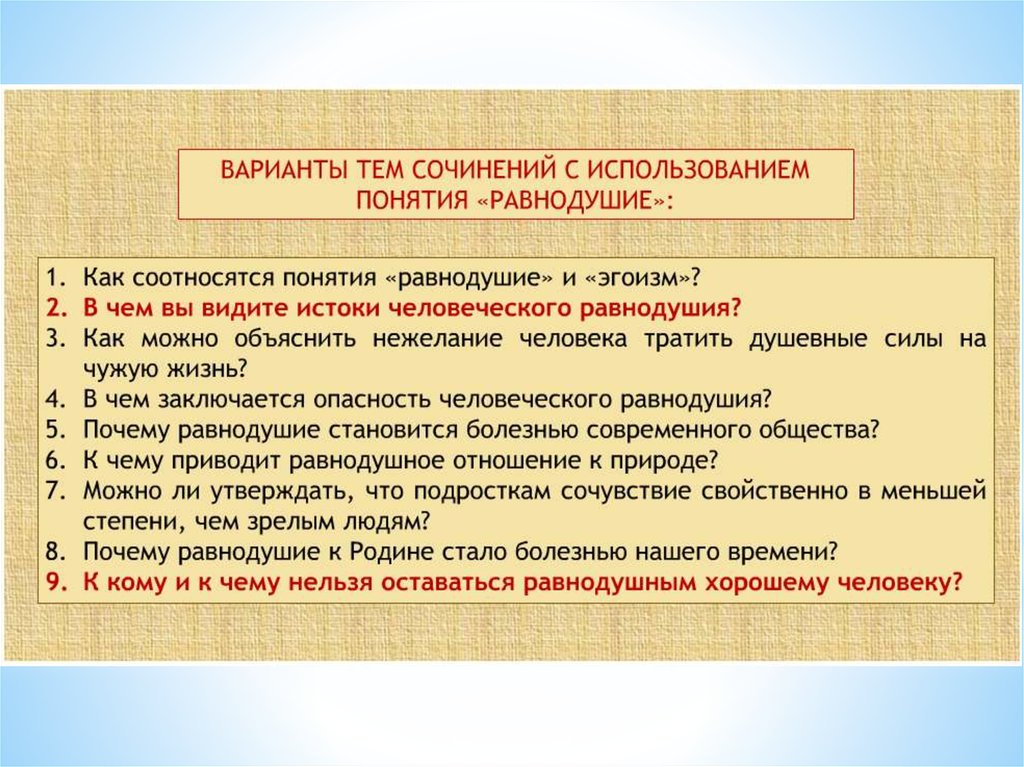 ВАРИАНТЫ ТЕМ СОЧИНЕНИЙ С ИСПОЛЬЗОВАНИЕМ ПОНЯТИЯ «РАВНОДУШИЕ»:

1. Как соотносятся понятия «равнодушие» и «эгоизм»?
2. В чем вы видите истоки человеческого равнодушия?
3. Как можно объяснить нежелание человека тратить душевные силы на чужую жизнь?
4. В чем заключается опасность человеческого равнодушия?
5. Почему равнодушие становится болезнью современного общества?
6. К чему приводит равнодушное отношение к природе?
7. Можно ли утверждать, что подросткам сочувствие свойственно в меньшей степени, чем зрелым людям?
8. Почему равнодушие к Родине стало болезнью нашего времени?
9. К кому и к чему нельзя оставаться равнодушным хорошему человеку?